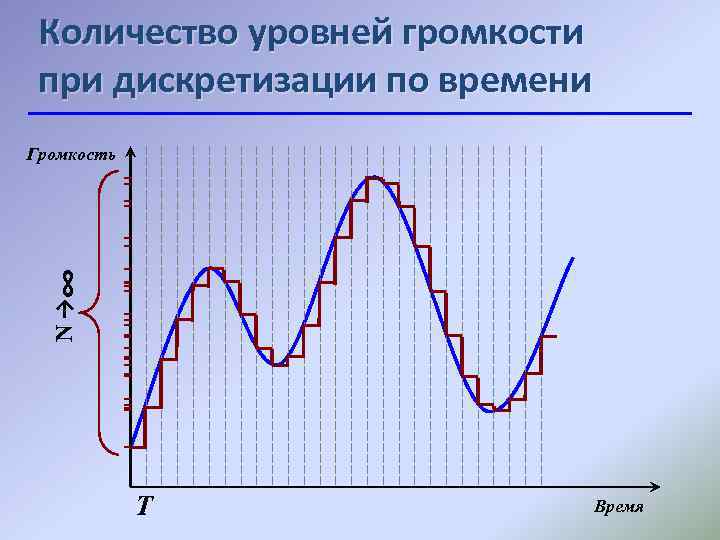 Количество уровней громкости при дискретизации по времени

Громкость

$N \to \infty$

T

Время